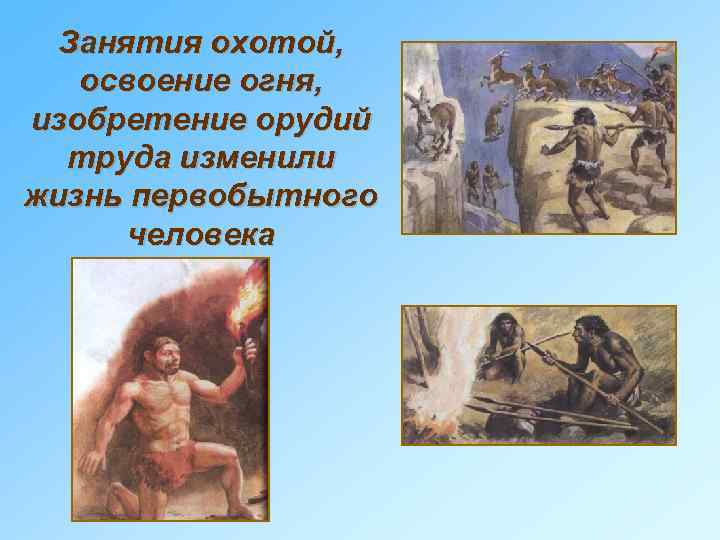 Занятия охотой, освоение огня, изобретение орудий труда изменили жизнь первобытного человека